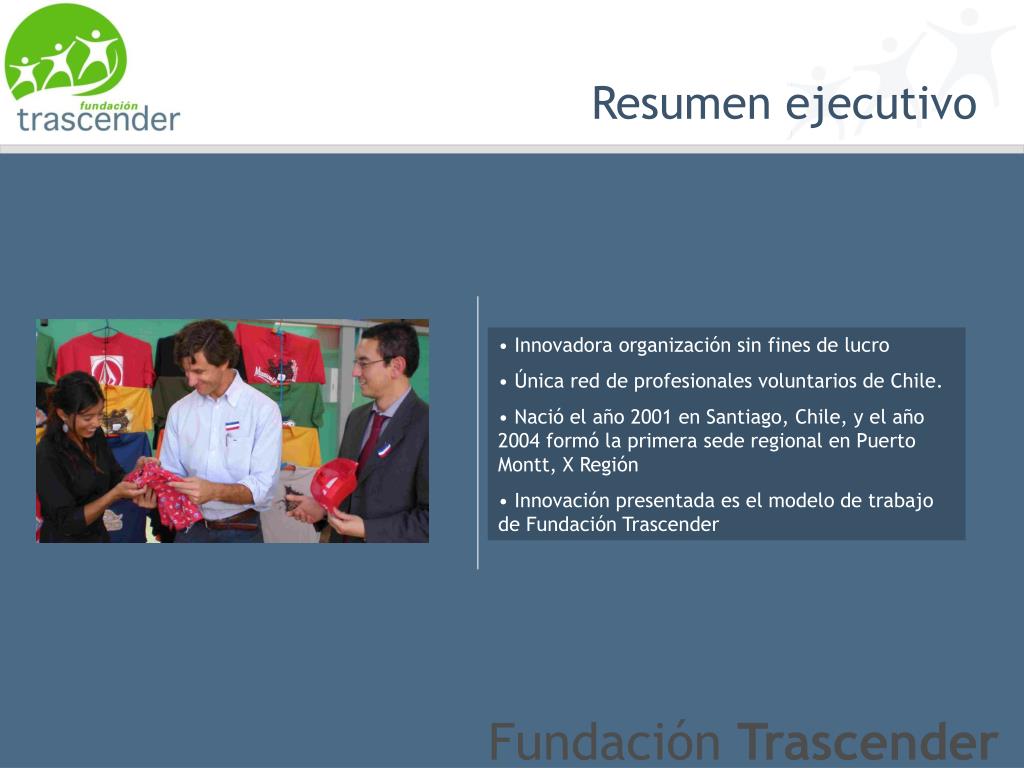 fundación
trascender

Resumen ejecutivo

• Innovadora organización sin fines de lucro

• Única red de profesionales voluntarios de Chile.

• Nació el año 2001 en Santiago, Chile, y el año 2004 formó la primera sede regional en Puerto Montt, X Región

• Innovación presentada es el modelo de trabajo de Fundación Trascender

Fundación Trascender